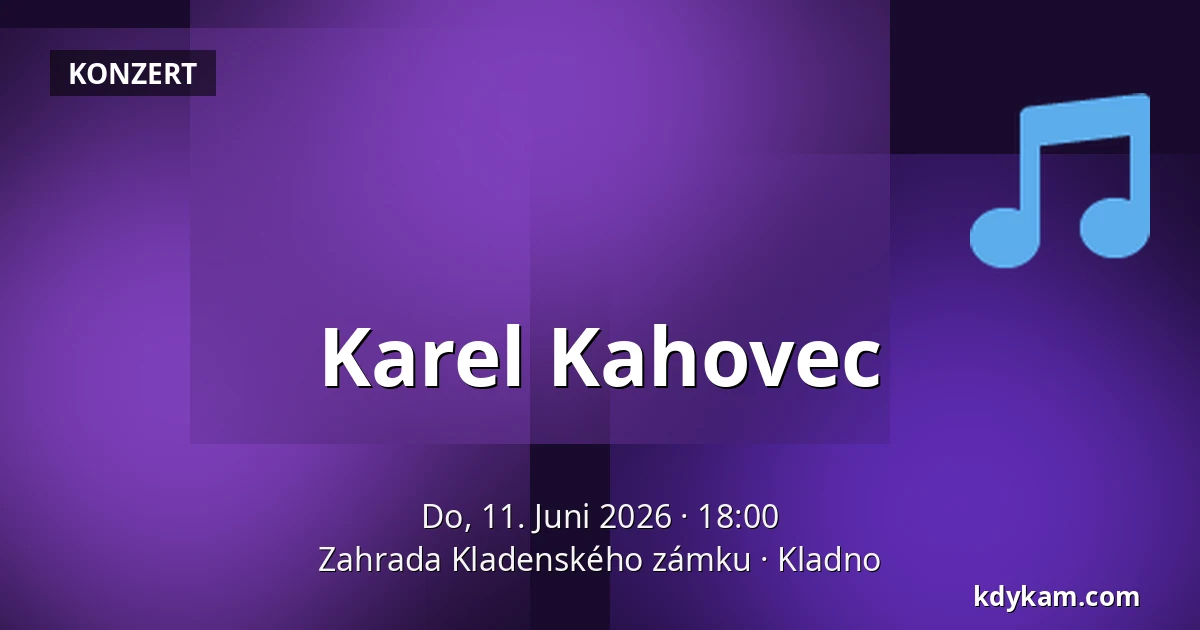 KONZERT

Karel Kahovec

Do, 11. Juni 2026 · 18:00
Zahrada Kladenského zámku · Kladno

kdykam.com